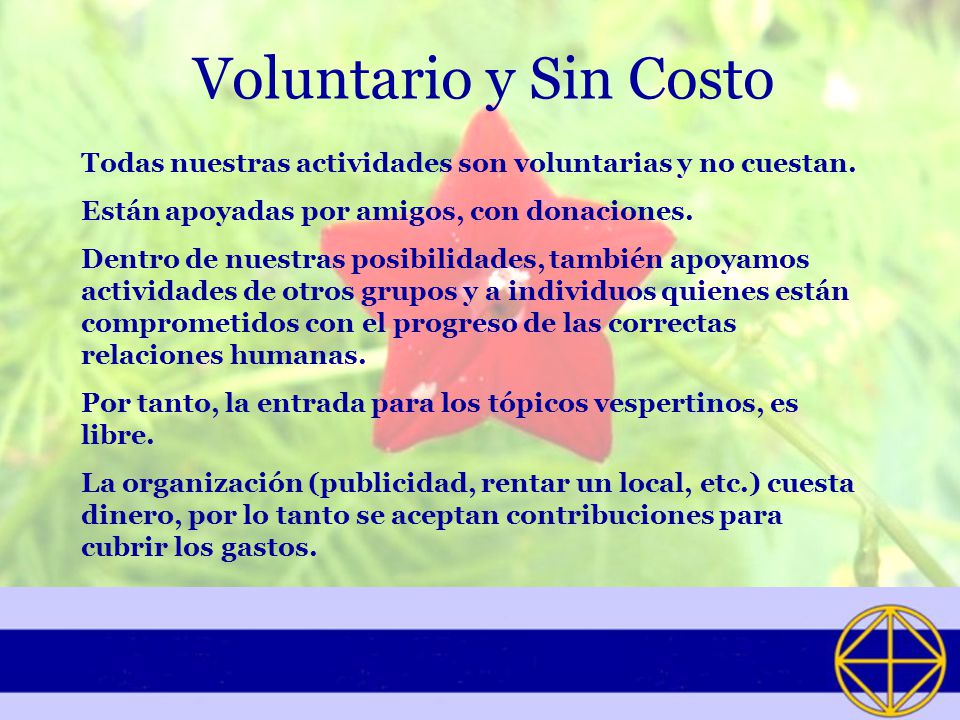 Voluntario y Sin Costo

Todas nuestras actividades son voluntarias y no cuestan.

Están apoyadas por amigos, con donaciones.

Dentro de nuestras posibilidades, también apoyamos actividades de otros grupos y a individuos quienes están comprometidos con el progreso de las correctas relaciones humanas.

Por tanto, la entrada para los tópicos vespertinos, es libre.

La organización (publicidad, rentar un local, etc.) cuesta dinero, por lo tanto se aceptan contribuciones para cubrir los gastos.